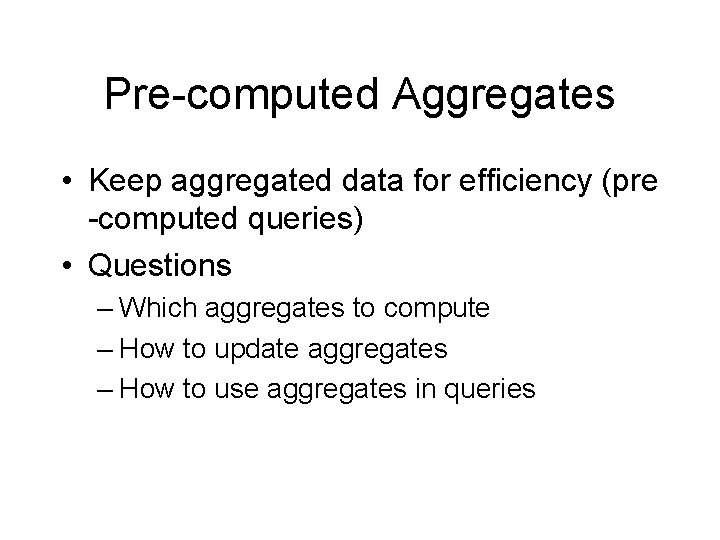 Pre-computed Aggregates

• Keep aggregated data for efficiency (pre -computed queries)
• Questions
– Which aggregates to compute
– How to update aggregates
– How to use aggregates in queries